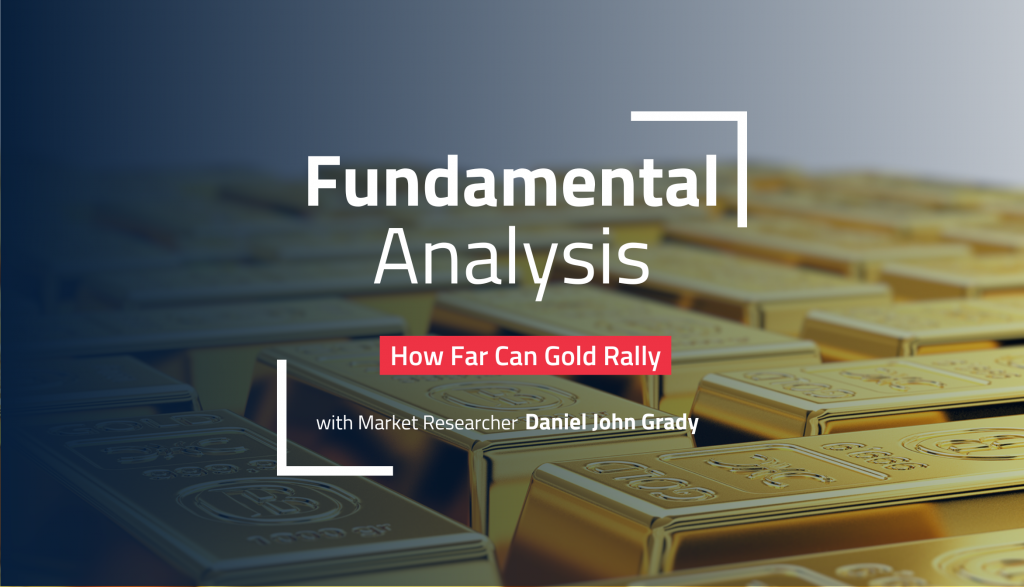 Fundamental
Analysis

How Far Can Gold Rally

with Market Researcher Daniel John Grady